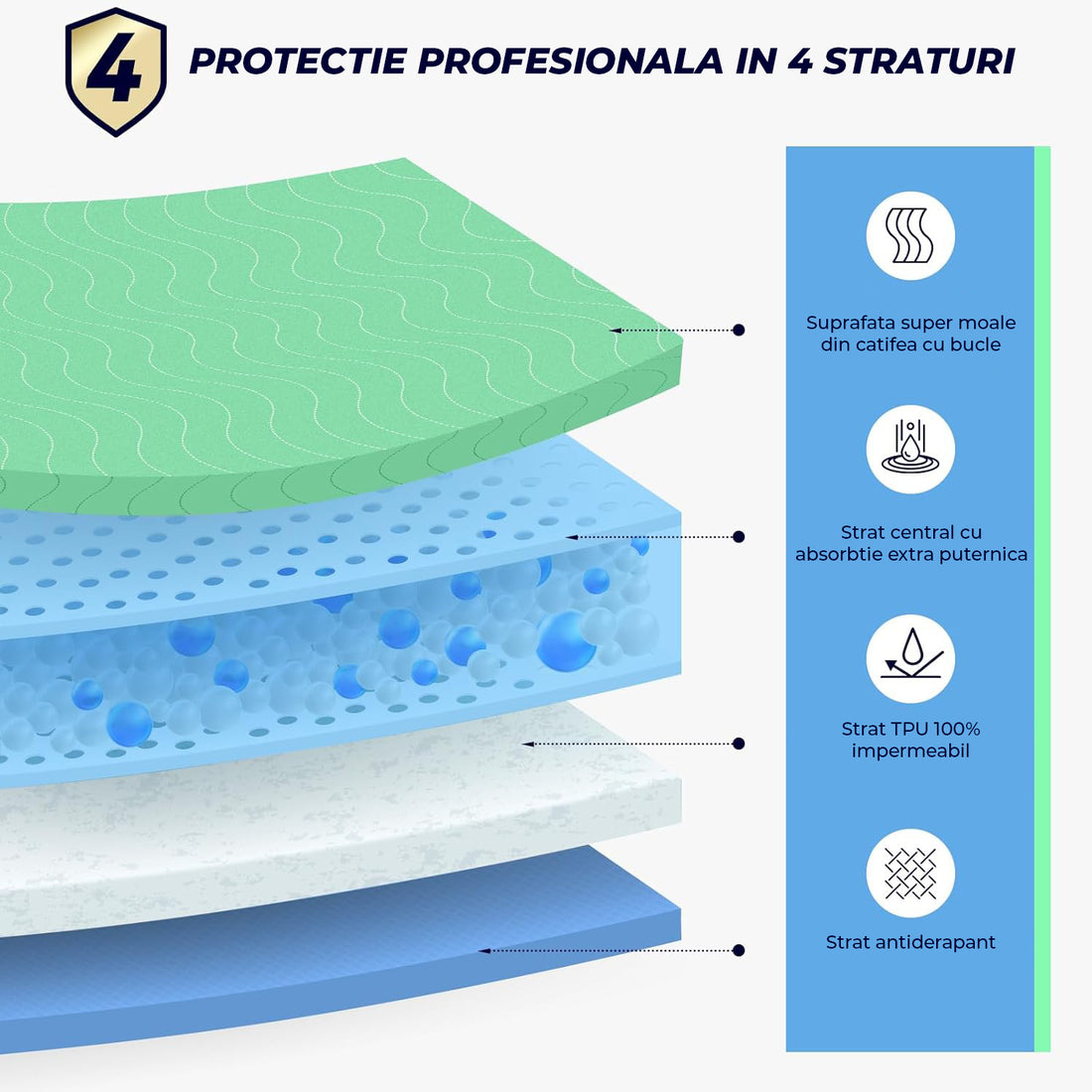 4

PROTECTIE PROFESIONALA IN 4 STRATURI

Suprafata super moale din catifea cu bucle

Strat central cu absorbtie extra puternica

Strat TPU 100% impermeabil

Strat antiderapant